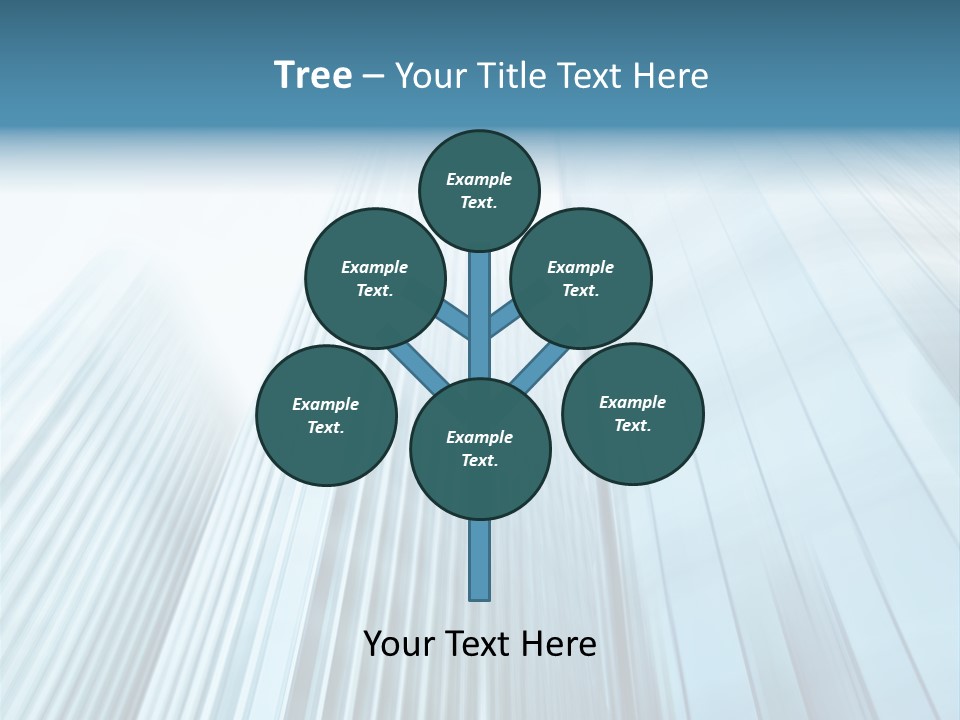 Tree – Your Title Text Here

Example Text.

Example Text.

Example Text.

Example Text.

Example Text.

Example Text.

Your Text Here